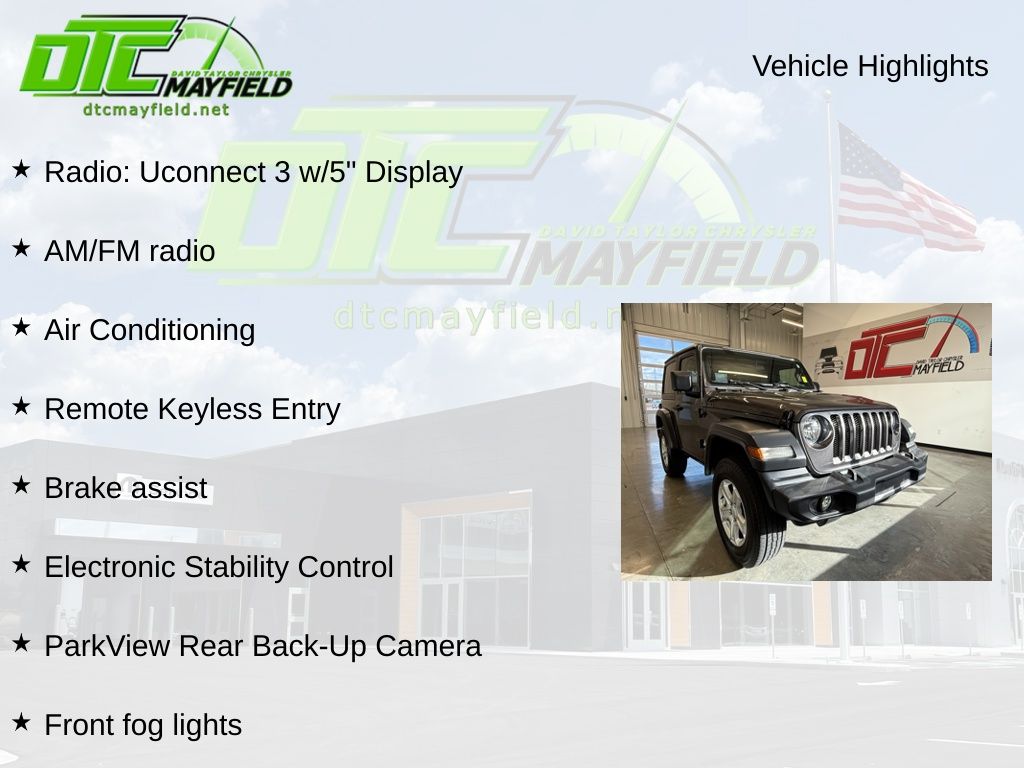 DTC
DAVID TAYLOR CHRYSLER
MAYFIELD
dtcmayfield.net

Vehicle Highlights

★ Radio: Uconnect 3 w/5" Display

★ AM/FM radio

★ Air Conditioning

★ Remote Keyless Entry

★ Brake assist

★ Electronic Stability Control

★ ParkView Rear Back-Up Camera

★ Front fog lights

DTC
DAVID TAYLOR CHRYSLER
MAYFIELD